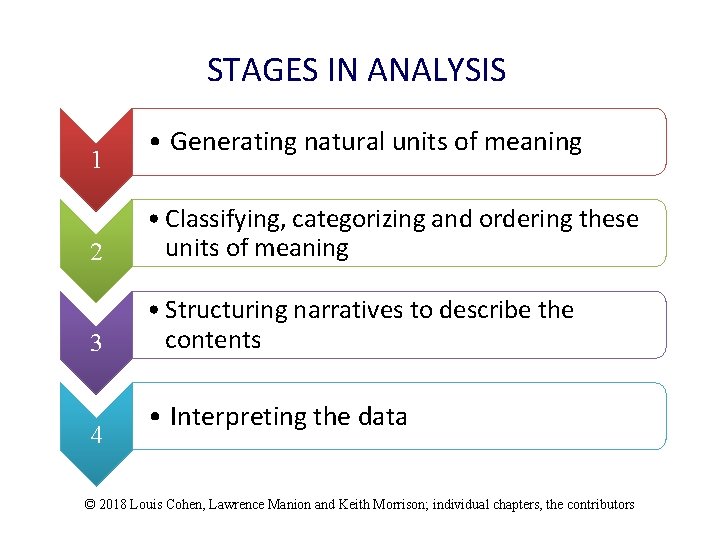 STAGES IN ANALYSIS

1

• Generating natural units of meaning

2

• Classifying, categorizing and ordering these units of meaning

3

• Structuring narratives to describe the contents

4

• Interpreting the data

© 2018 Louis Cohen, Lawrence Manion and Keith Morrison; individual chapters, the contributors